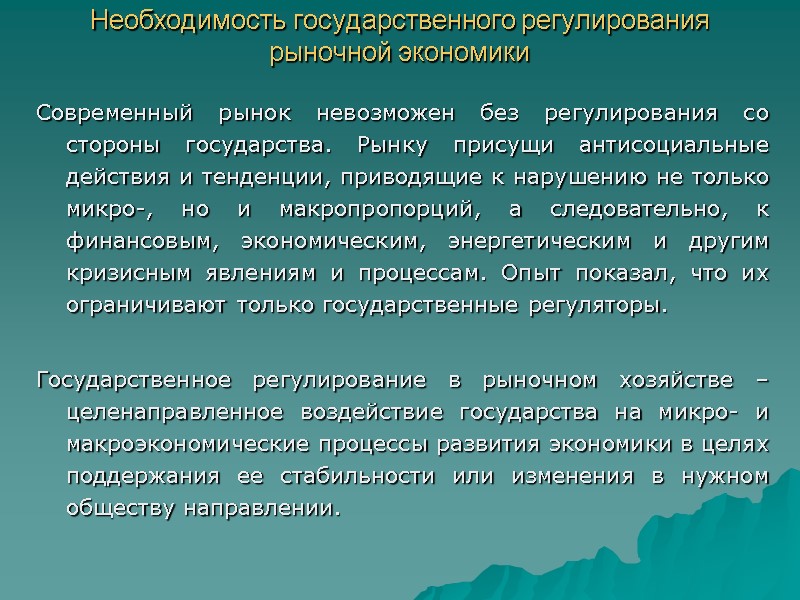 Необходимость государственного регулирования рыночной экономики

Современный рынок невозможен без регулирования со стороны государства. Рынку присущи антисоциальные действия и тенденции, приводящие к нарушению не только микро-, но и макропропорций, а следовательно, к финансовым, экономическим, энергетическим и другим кризисным явлениям и процессам. Опыт показал, что их ограничивают только государственные регуляторы.

Государственное регулирование в рыночном хозяйстве – целенаправленное воздействие государства на микро- и макроэкономические процессы развития экономики в целях поддержания ее стабильности или изменения в нужном обществу направлении.